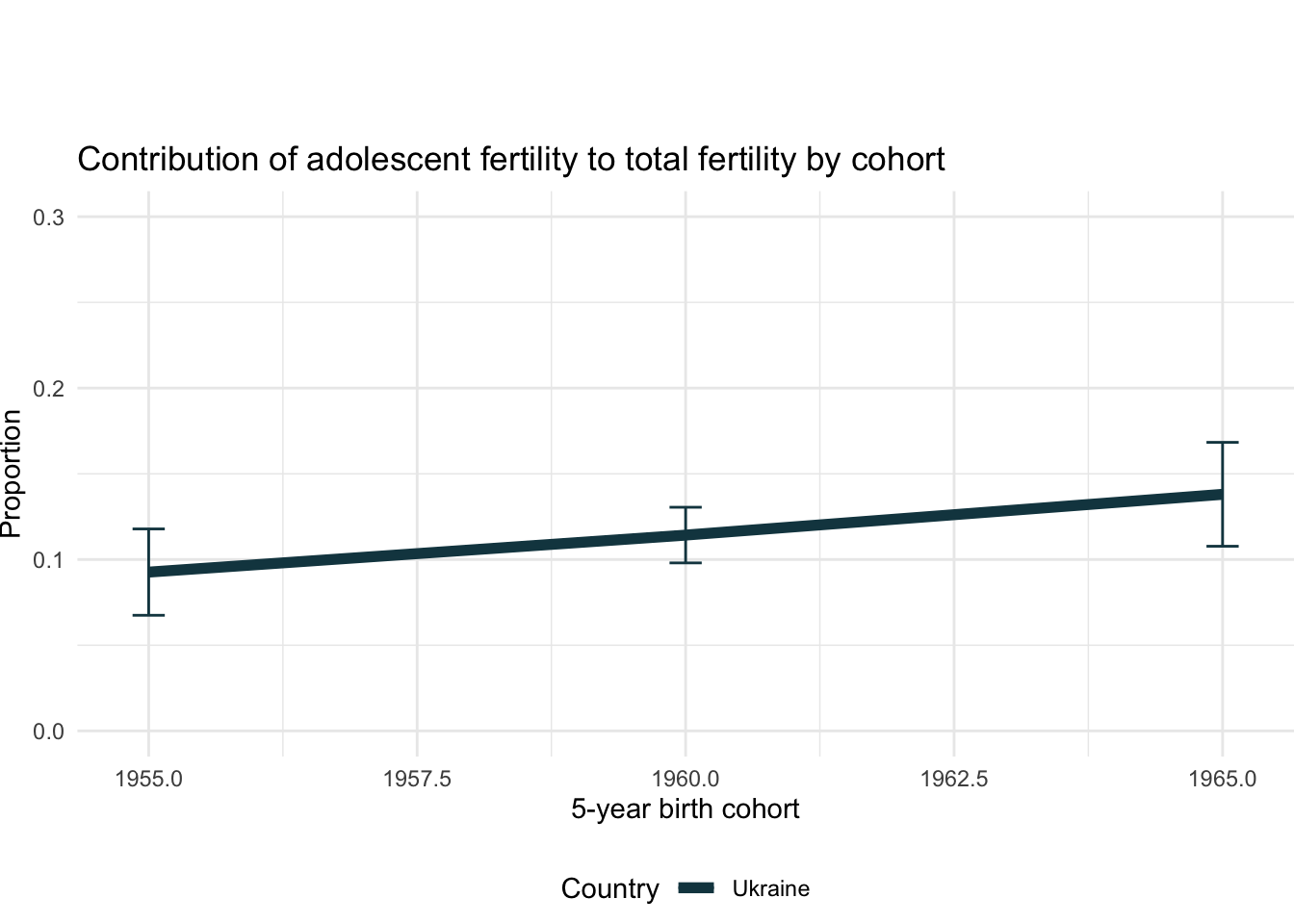 Contribution of adolescent fertility to total fertility by cohort

Proportion

0.3
0.2
0.1
0.0

1955.0
1957.5
1960.0
1962.5
1965.0

5-year birth cohort

Country Ukraine